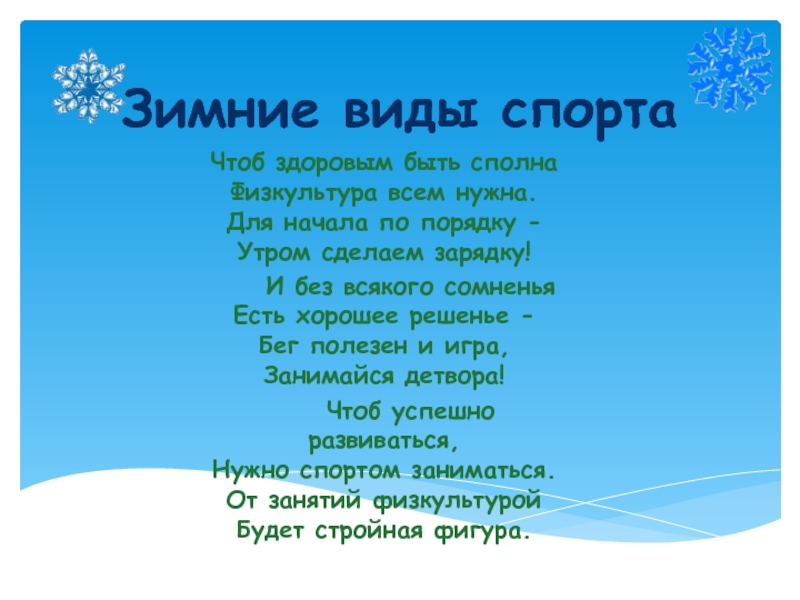 Зимние виды спорта

Чтоб здоровым быть сполна
Физкультура всем нужна.
Для начала по порядку -
Утром сделаем зарядку!

И без всякого сомненья
Есть хорошее решенье -
Бег полезен и игра,
Занимайся детвора!

Чтоб успешно развиваться,
Нужно спортом заниматься.
От занятий физкультурой
Будет стройная фигура.